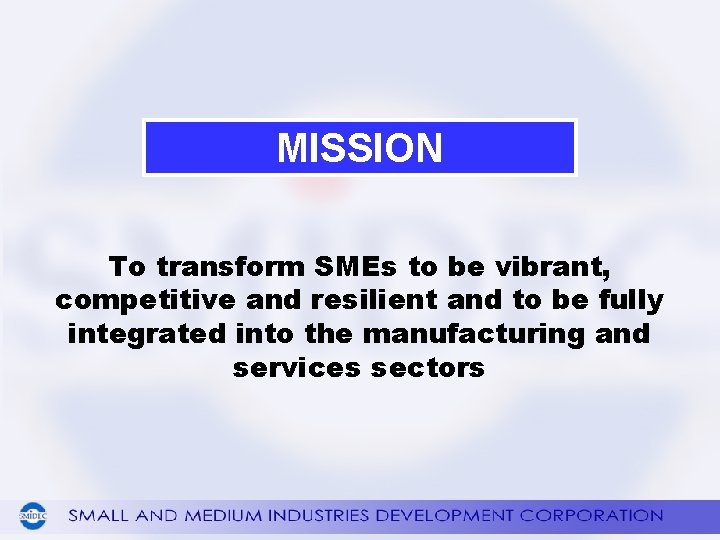 MISSION

To transform SMEs to be vibrant, competitive and resilient and to be fully integrated into the manufacturing and services sectors

SMIDEC

SMALL AND MEDIUM INDUSTRIES DEVELOPMENT CORPORATION